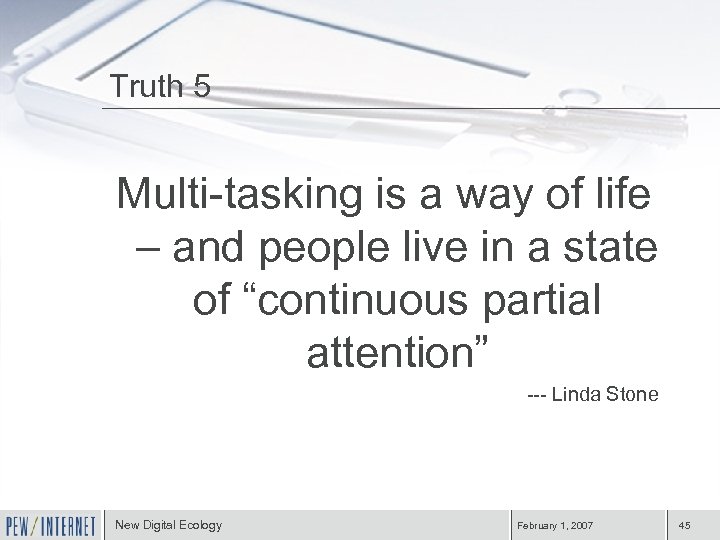 Truth 5

Multi-tasking is a way of life – and people live in a state of “continuous partial attention”

--- Linda Stone

PEW/INTERNET New Digital Ecology February 1, 2007 45